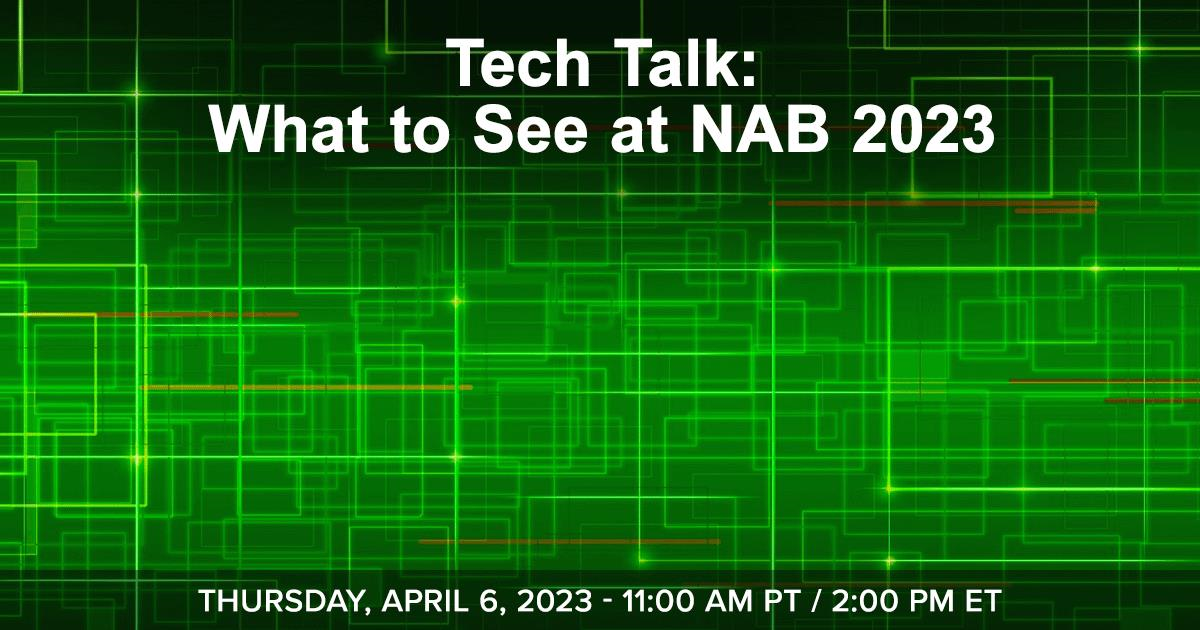 Tech Talk:
What to See at NAB 2023

THURSDAY, APRIL 6, 2023 - 11:00 AM PT / 2:00 PM ET